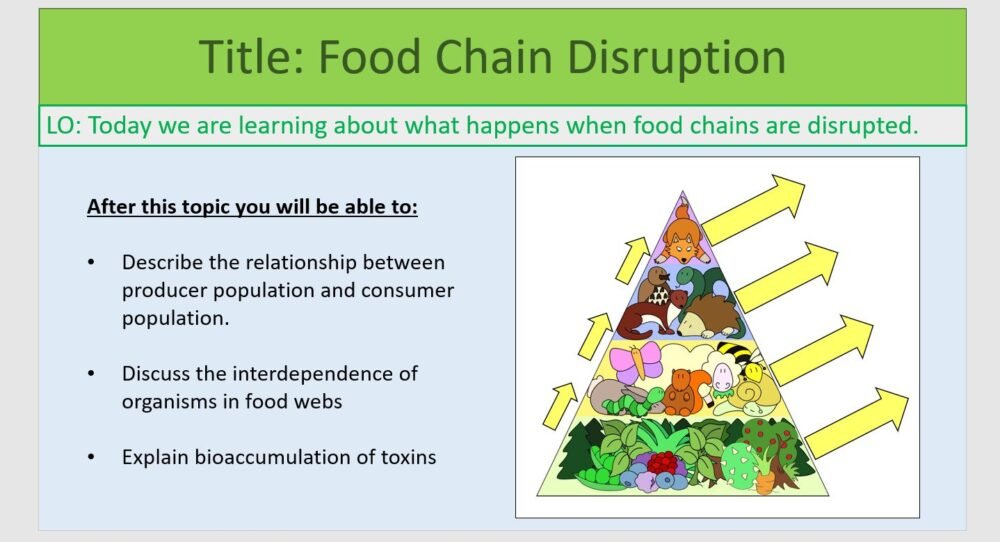 Title: Food Chain Disruption

LO: Today we are learning about what happens when food chains are disrupted.

After this topic you will be able to:

• Describe the relationship between producer population and consumer population.

• Discuss the interdependence of organisms in food webs

• Explain bioaccumulation of toxins